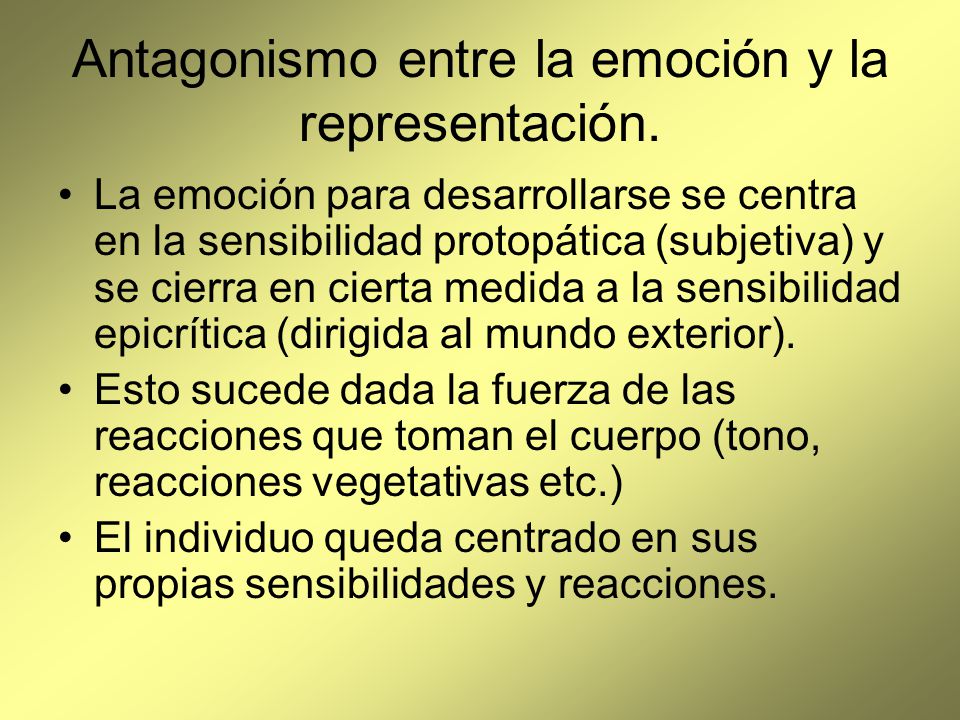 Antagonismo entre la emoción y la representación.

• La emoción para desarrollarse se centra en la sensibilidad protopática (subjetiva) y se cierra en cierta medida a la sensibilidad epicrítica (dirigida al mundo exterior).
• Esto sucede dada la fuerza de las reacciones que toman el cuerpo (tono, reacciones vegetativas etc.)
• El individuo queda centrado en sus propias sensibilidades y reacciones.